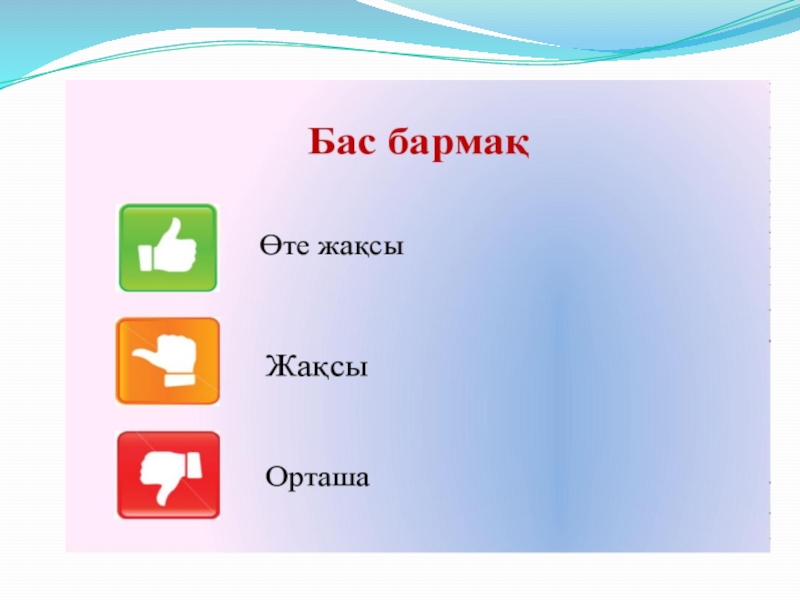 Бас бармақ

Өте жақсы

Жақсы

Орташа